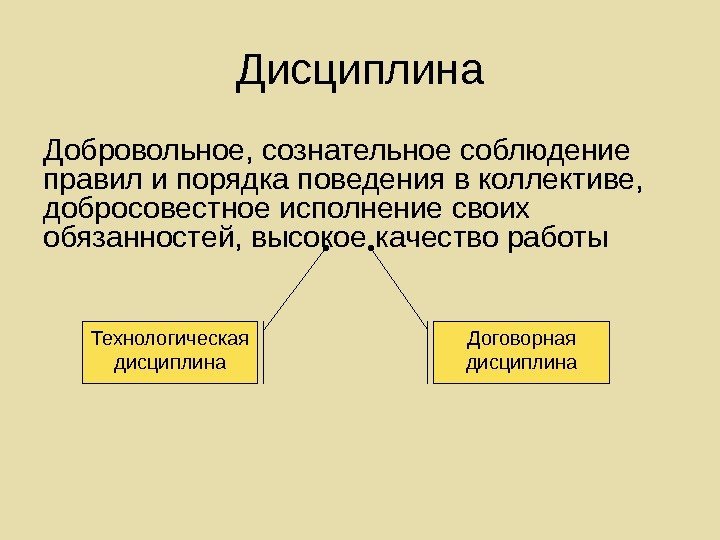 Дисциплина

Добровольное, сознательное соблюдение правил и порядка поведения в коллективе, добросовестное исполнение своих обязанностей, высокое качество работы

Технологическая дисциплина

Договорная дисциплина